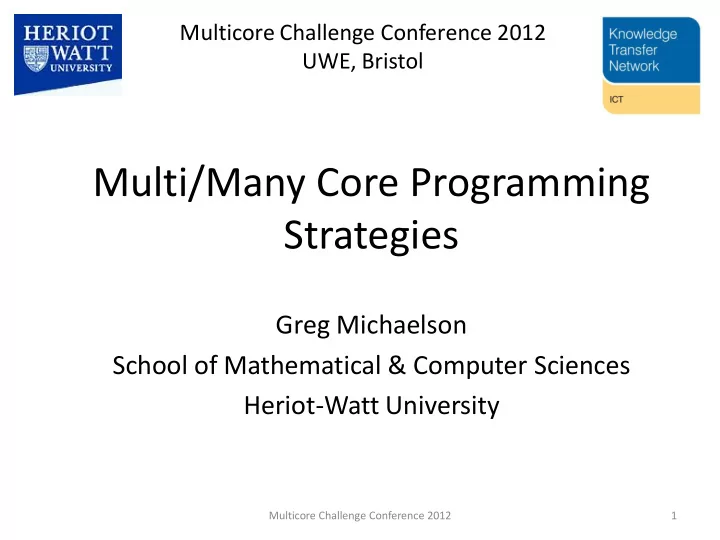 HERIOT WATT UNIVERSITY

Multicore Challenge Conference 2012
UWE, Bristol

Knowledge Transfer Network
ICT

Multi/Many Core Programming Strategies

Greg Michaelson
School of Mathematical & Computer Sciences
Heriot-Watt University

Multicore Challenge Conference 2012

1